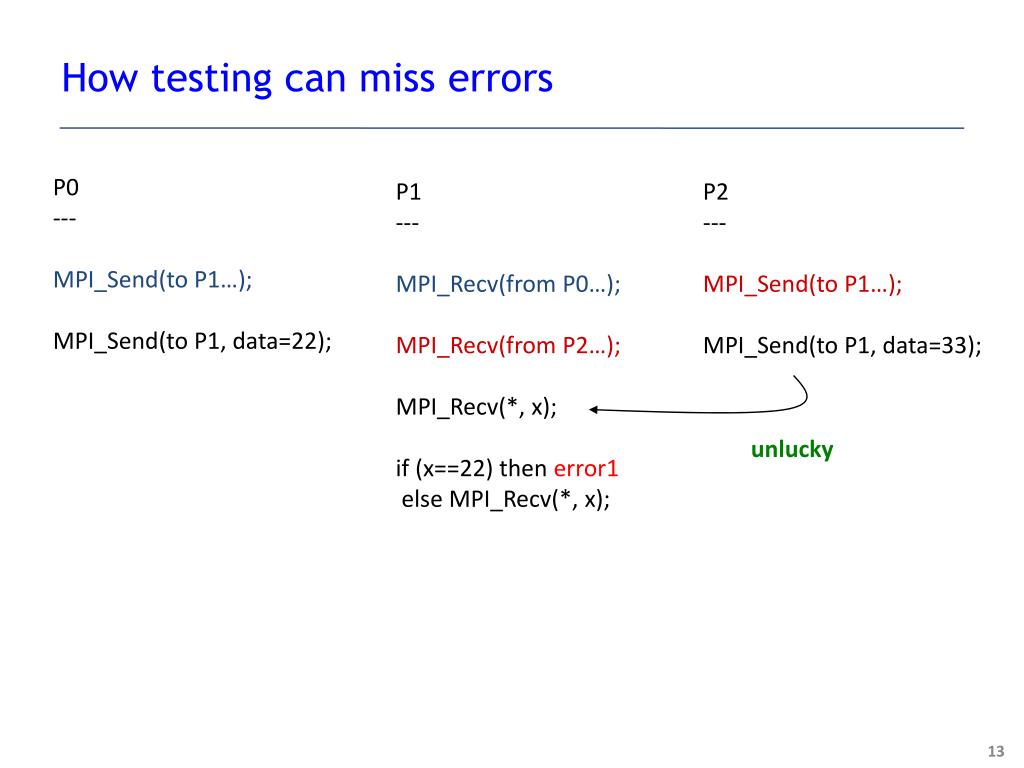 How testing can miss errors

P0
---

MPI_Send(to P1…);

MPI_Send(to P1, data=22);

P1
---

MPI_Recv(from P0…);

MPI_Recv(from P2…);

MPI_Recv(*, x);

if (x==22) then error1
else MPI_Recv(*, x);

P2
---

MPI_Send(to P1…);

MPI_Send(to P1, data=33);

unlucky

13